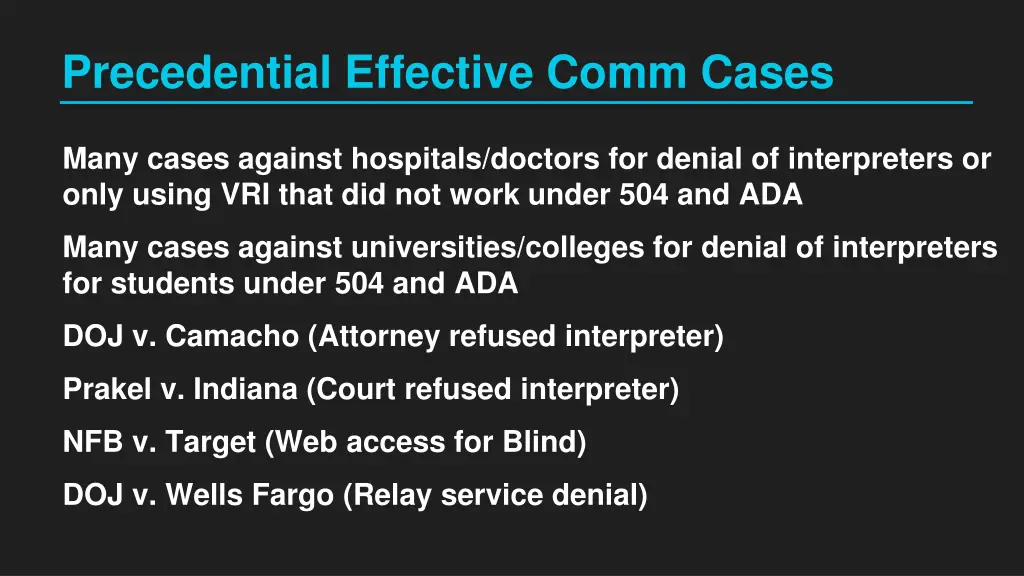 Precedential Effective Comm Cases

Many cases against hospitals/doctors for denial of interpreters or only using VRI that did not work under 504 and ADA

Many cases against universities/colleges for denial of interpreters for students under 504 and ADA

DOJ v. Camacho (Attorney refused interpreter)

Prakel v. Indiana (Court refused interpreter)

NFB v. Target (Web access for Blind)

DOJ v. Wells Fargo (Relay service denial)